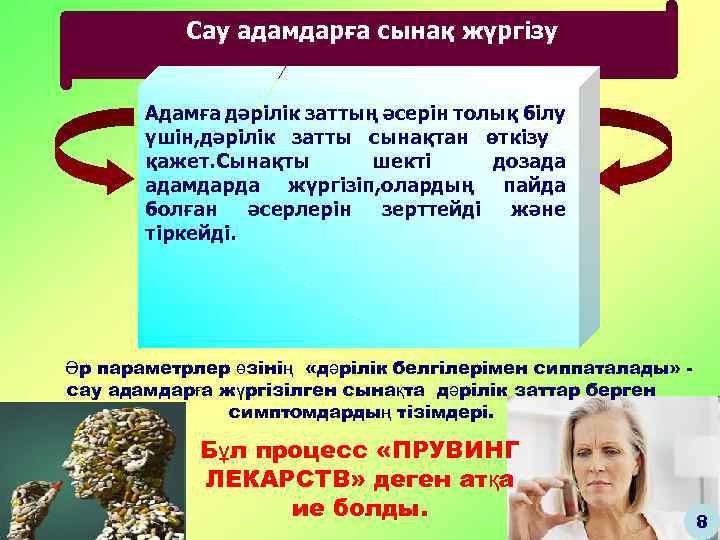 Сау адамдарға сынақ жүргізу

Адамға дәрілік заттың әсерін толық білу үшін,дәрілік затты сынақтан өткізу қажет.Сынақты шекті дозада адамдарда жүргізіп,олардың пайда болған әсерлерін зерттейді және тіркейді.

Әр параметрлер өзінің «дәрілік белгілерімен сиппаталады» - сау адамдарға жүргізілген сынақта дәрілік заттар берген симптомдардың тізімдері.

Бұл процесс «ПРУВИНГ ЛЕКАРСТВ» деген атқа ие болды.

8